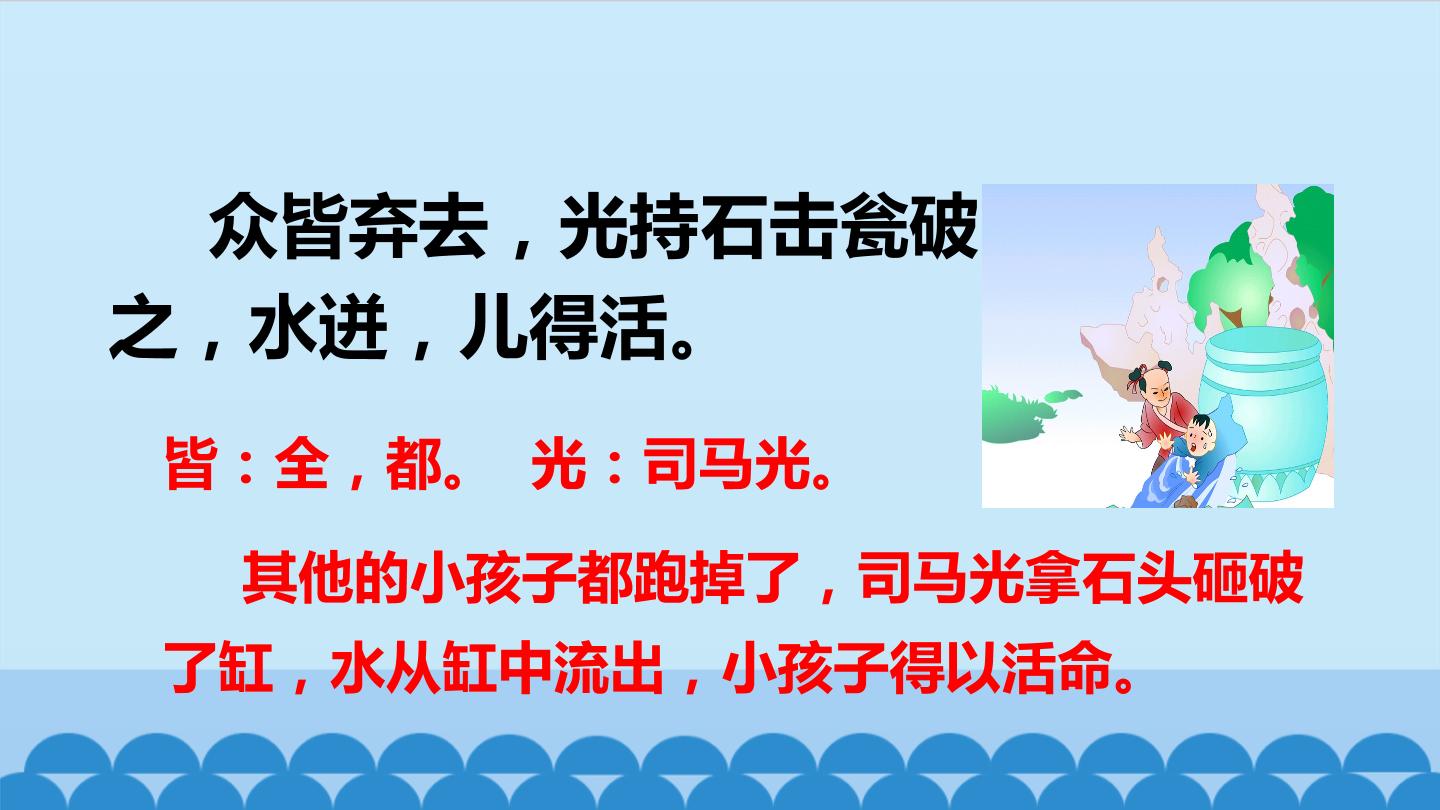 众皆弃去，光持石击瓮破之，水迸，儿得活。

皆：全，都。 光：司马光。

其他的小孩子都跑掉了，司马光拿石头砸破了缸，水从缸中流出，小孩子得以活命。